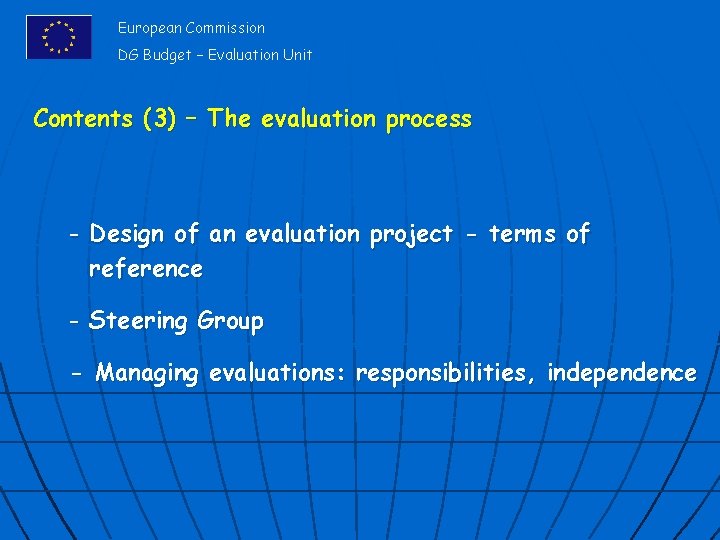 European Commission
DG Budget – Evaluation Unit

Contents (3) – The evaluation process

- Design of an evaluation project - terms of reference

- Steering Group

- Managing evaluations: responsibilities, independence